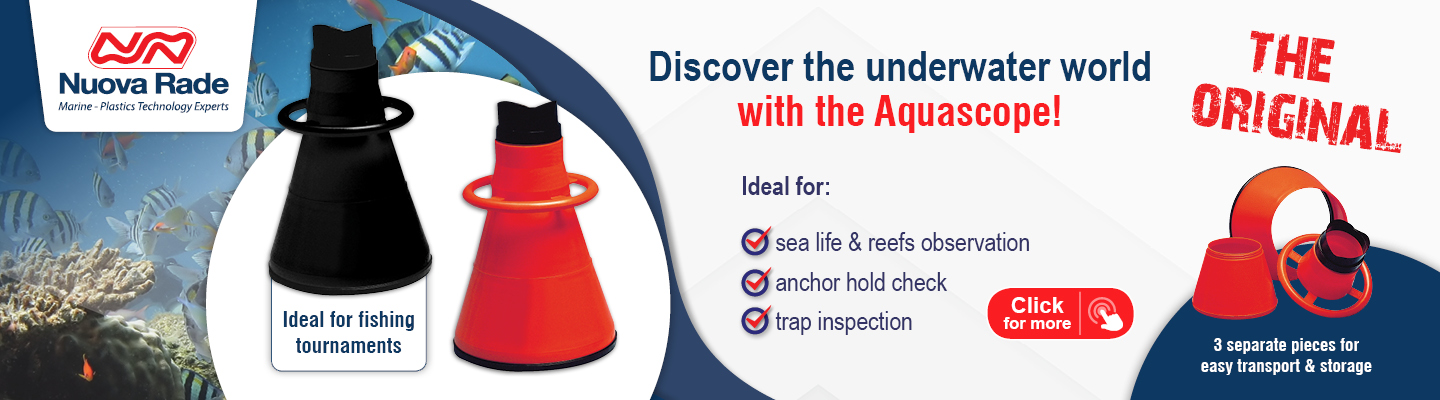 Nuova Rade
Marine - Plastics Technology Experts

Ideal for fishing tournaments

Discover the underwater world with the Aquascope!

Ideal for:

sea life & reefs observation
anchor hold check
trap inspection

Click for more

THE ORIGINAL

3 separate pieces for easy transport & storage